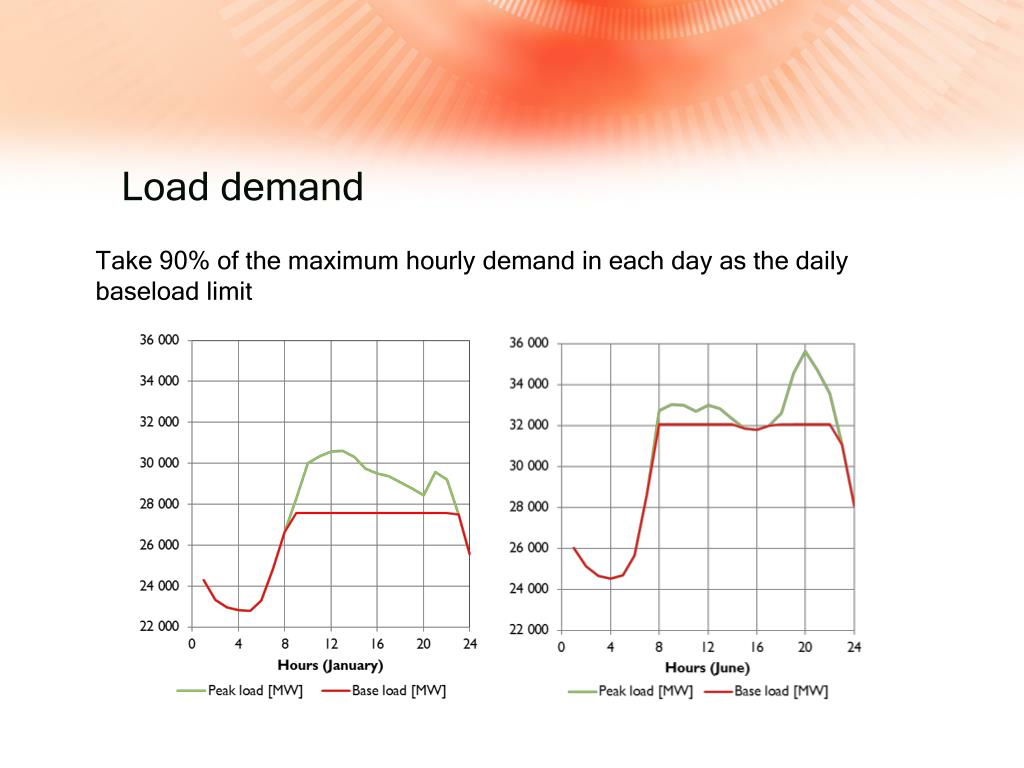 Load demand

Take 90% of the maximum hourly demand in each day as the daily baseload limit

36 000
34 000
32 000
30 000
28 000
26 000
24 000
22 000
0 4 8 12 16 20 24
Hours (January)
Peak load [MW] Base load [MW]

36 000
34 000
32 000
30 000
28 000
26 000
24 000
22 000
0 4 8 12 16 20 24
Hours (June)
Peak load [MW] Base load [MW]